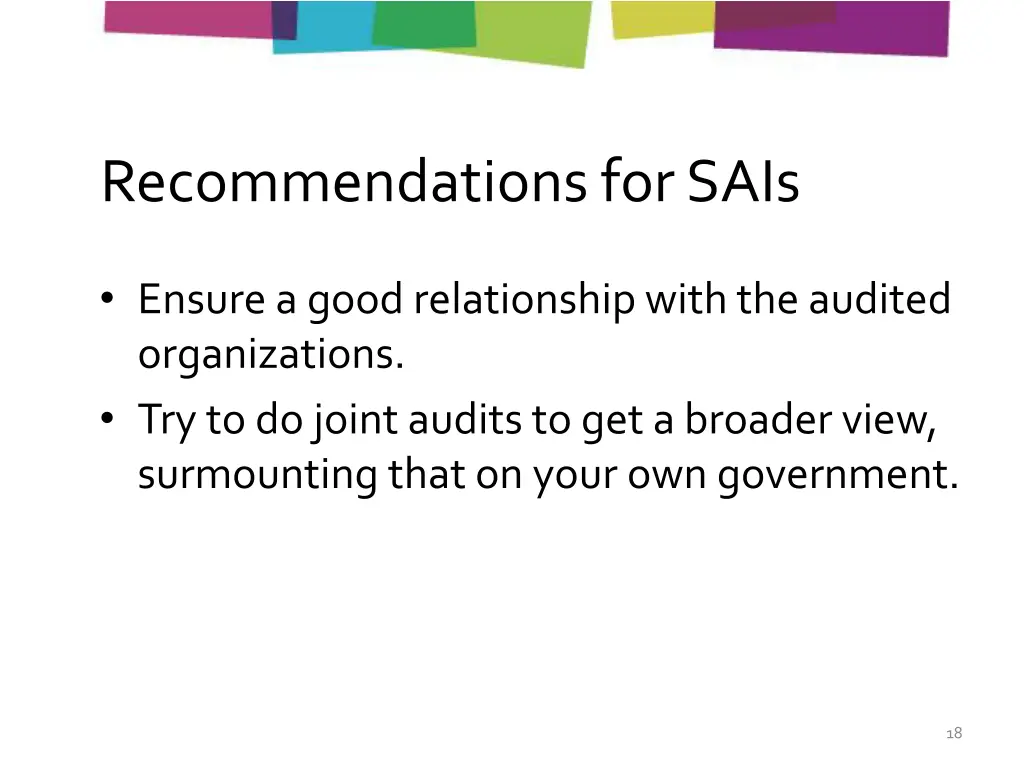 Recommendations for SAIs

• Ensure a good relationship with the audited organizations.
• Try to do joint audits to get a broader view, surmounting that on your own government.

18